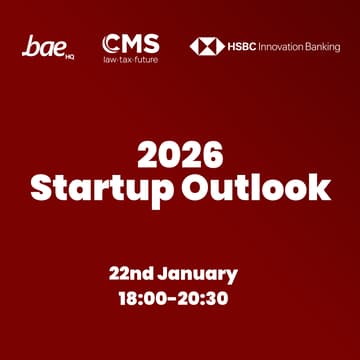 bae HQ

CMS
law·tax·future

HSBC Innovation Banking

2026
Startup Outlook

22nd January
18:00-20:30